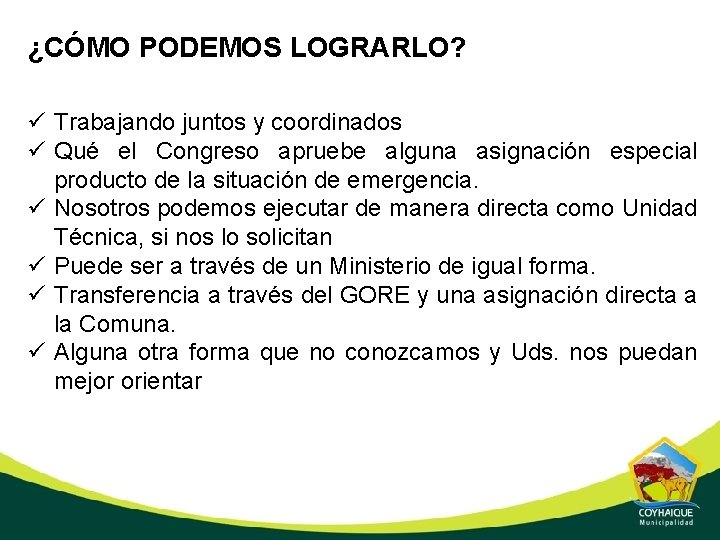 ¿CÓMO PODEMOS LOGRARLO?

✓ Trabajando juntos y coordinados
✓ Qué el Congreso apruebe alguna asignación especial producto de la situación de emergencia.
✓ Nosotros podemos ejecutar de manera directa como Unidad Técnica, si nos lo solicitan
✓ Puede ser a través de un Ministerio de igual forma.
✓ Transferencia a través del GORE y una asignación directa a la Comuna.
✓ Alguna otra forma que no conozcamos y Uds. nos puedan mejor orientar

COYHAIQUE
Municipalidad